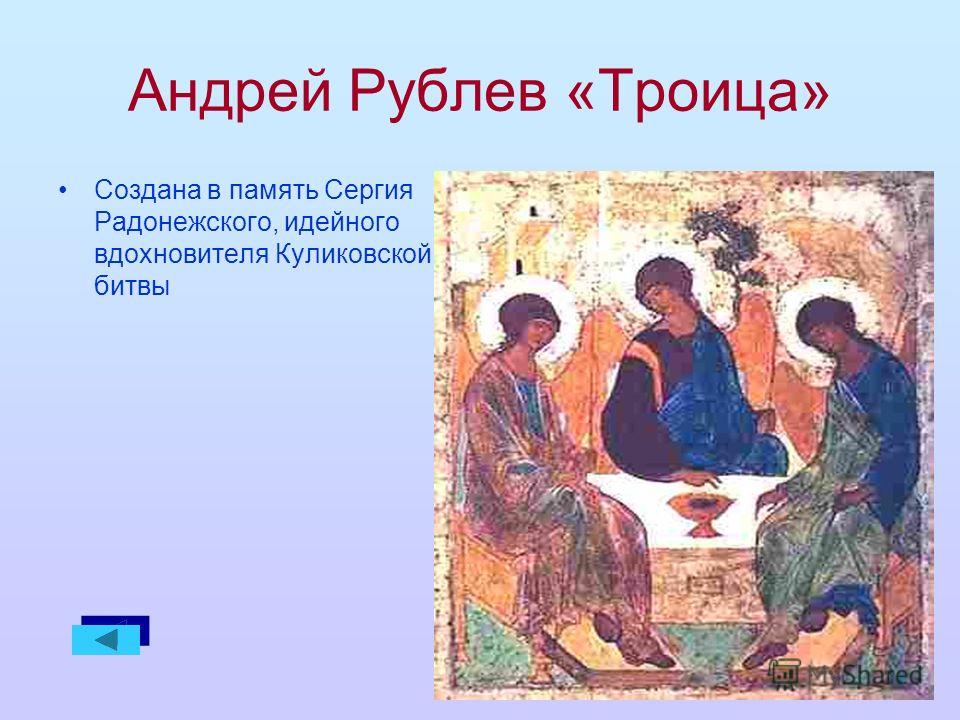 Андрей Рублев «Троица»

• Создана в память Сергия Радонежского, идейного вдохновителя Куликовской битвы

MyShared